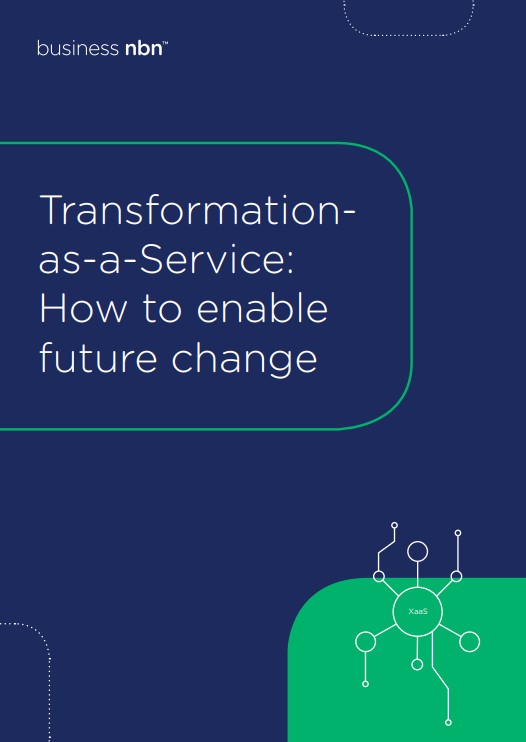 business nbn™

Transformation-as-a-Service: How to enable future change

XaaS